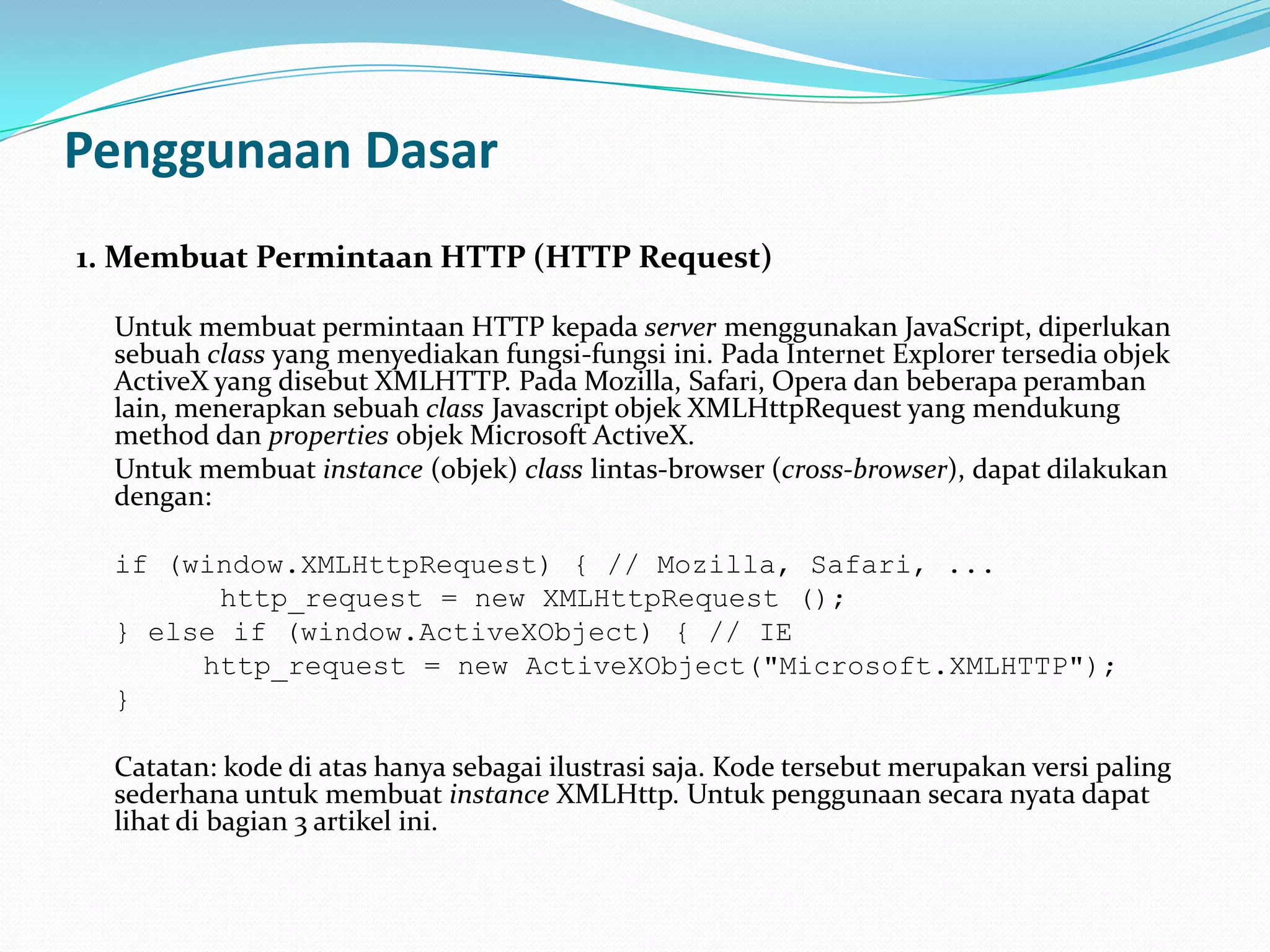 Penggunaan Dasar

1. Membuat Permintaan HTTP (HTTP Request)

Untuk membuat permintaan HTTP kepada server menggunakan JavaScript, diperlukan sebuah class yang menyediakan fungsi-fungsi ini. Pada Internet Explorer tersedia objek ActiveX yang disebut XMLHTTP. Pada Mozilla, Safari, Opera dan beberapa peramban lain, menerapkan sebuah class Javascript objek XMLHttpRequest yang mendukung method dan properties objek Microsoft ActiveX.
Untuk membuat instance (objek) class lintas-browser (cross-browser), dapat dilakukan dengan:

if (window.XMLHttpRequest) { // Mozilla, Safari, ...
      http_request = new XMLHttpRequest ();
} else if (window.ActiveXObject) { // IE
      http_request = new ActiveXObject("Microsoft.XMLHTTP");
}

Catatan: kode di atas hanya sebagai ilustrasi saja. Kode tersebut merupakan versi paling sederhana untuk membuat instance XMLHttp. Untuk penggunaan secara nyata dapat lihat di bagian 3 artikel ini.